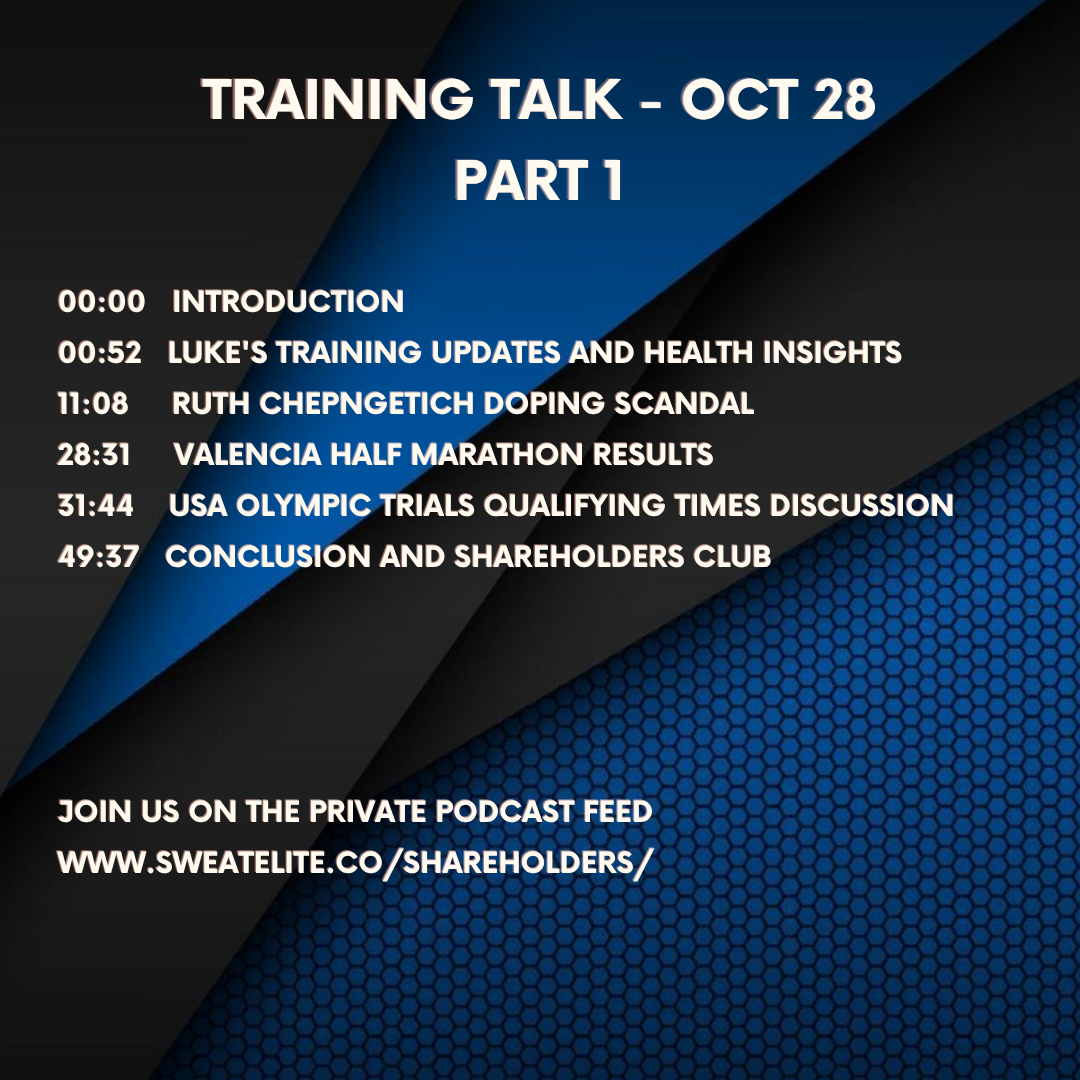 TRAINING TALK - OCT 28
PART 1

00:00 INTRODUCTION
00:52 LUKE'S TRAINING UPDATES AND HEALTH INSIGHTS
11:08 RUTH CHEPNGETICH DOPING SCANDAL
28:31 VALENCIA HALF MARATHON RESULTS
31:44 USA OLYMPIC TRIALS QUALIFYING TIMES DISCUSSION
49:37 CONCLUSION AND SHAREHOLDERS CLUB

JOIN US ON THE PRIVATE PODCAST FEED
WWW.SWEATELITE.CO/SHAREHOLDERS/